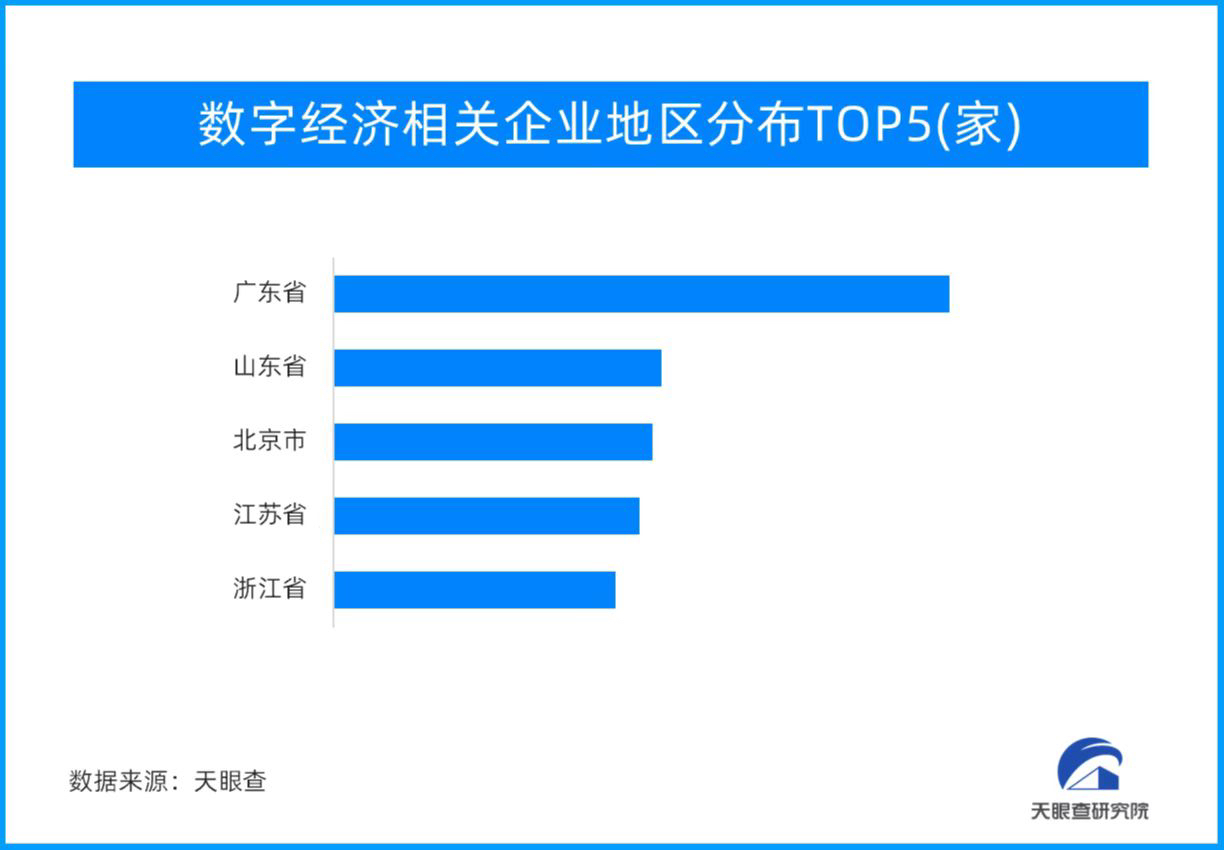 数字经济相关企业地区分布TOP5(家)

广东省
山东省
北京市
江苏省
浙江省

数据来源：天眼查

天眼查研究院